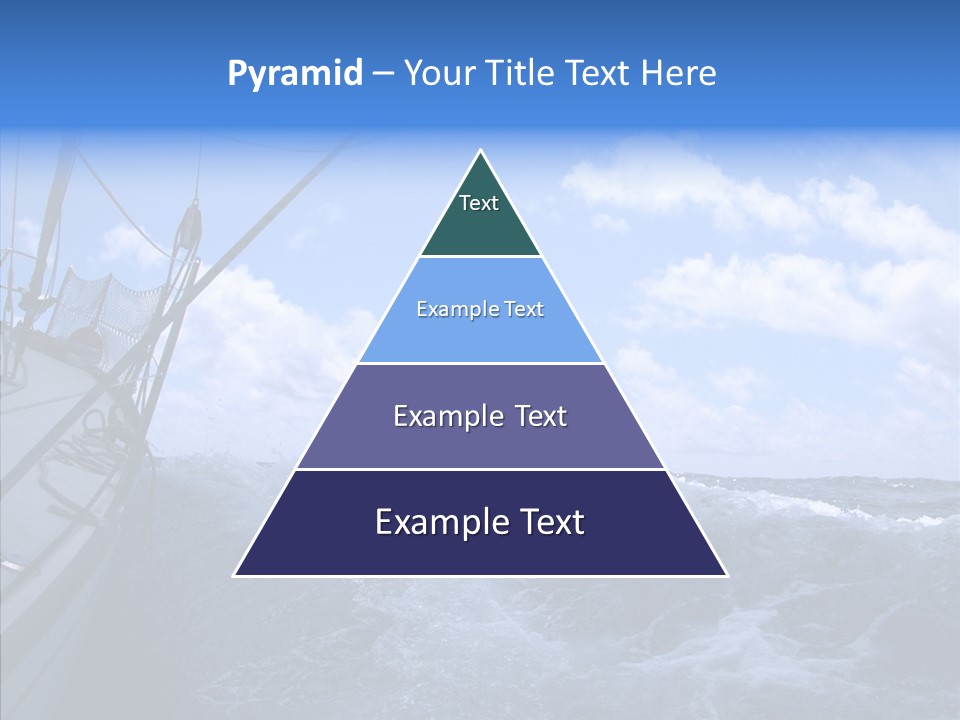 Pyramid – Your Title Text Here

Text

Example Text

Example Text

Example Text